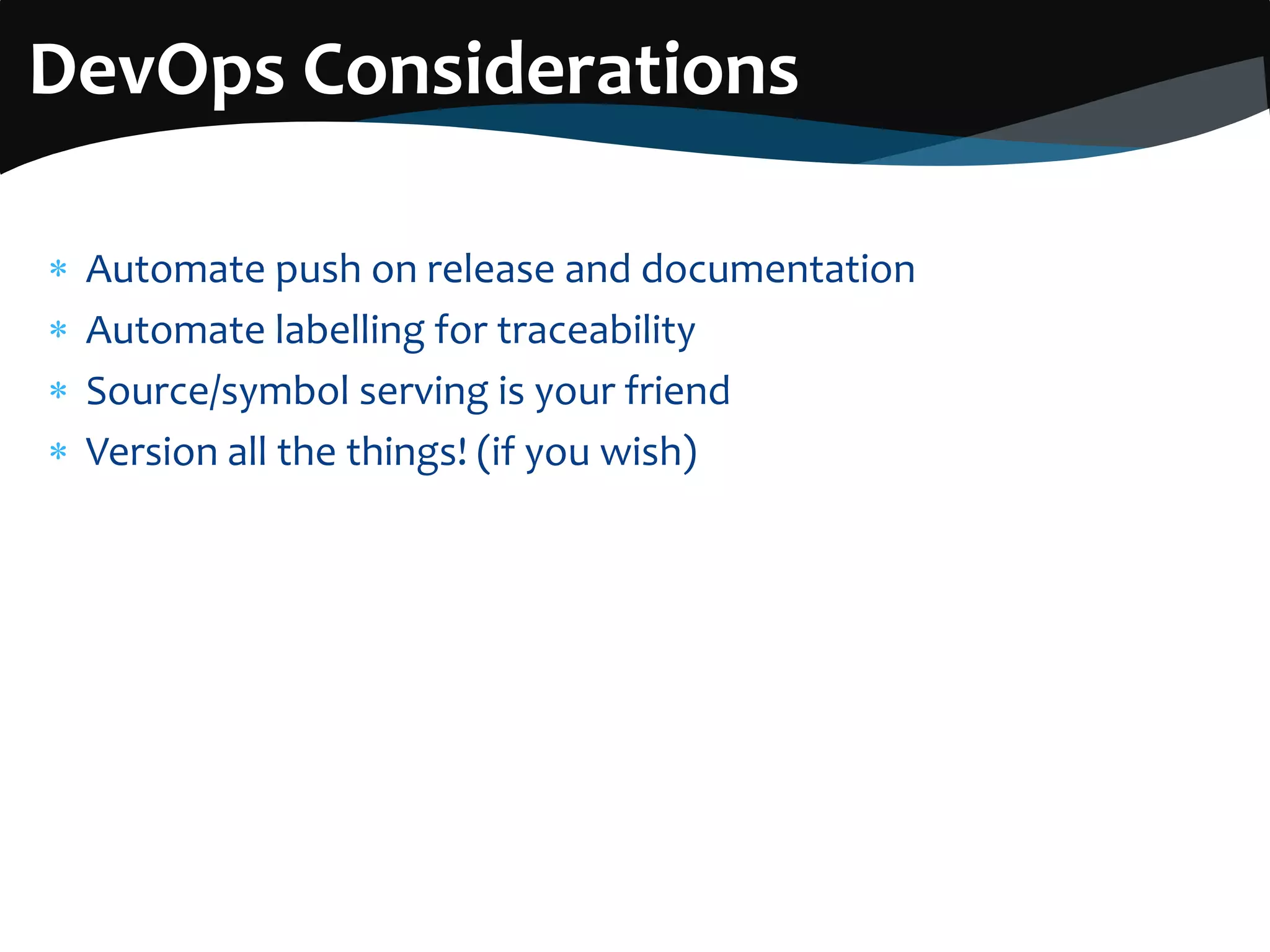 DevOps Considerations

* Automate push on release and documentation
* Automate labelling for traceability
* Source/symbol serving is your friend
* Version all the things! (if you wish)